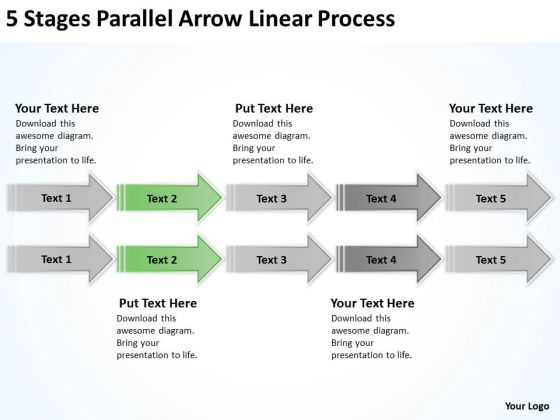 5 Stages Parallel Arrow Linear Process

Your Text Here
Download this awesome diagram. Bring your presentation to life.

Put Text Here
Download this awesome diagram. Bring your presentation to life.

Your Text Here
Download this awesome diagram. Bring your presentation to life.

Text 1
Text 2
Text 3
Text 4
Text 5

Text 1
Text 2
Text 3
Text 4
Text 5

Put Text Here
Download this awesome diagram. Bring your presentation to life.

Your Text Here
Download this awesome diagram. Bring your presentation to life.

Your Logo